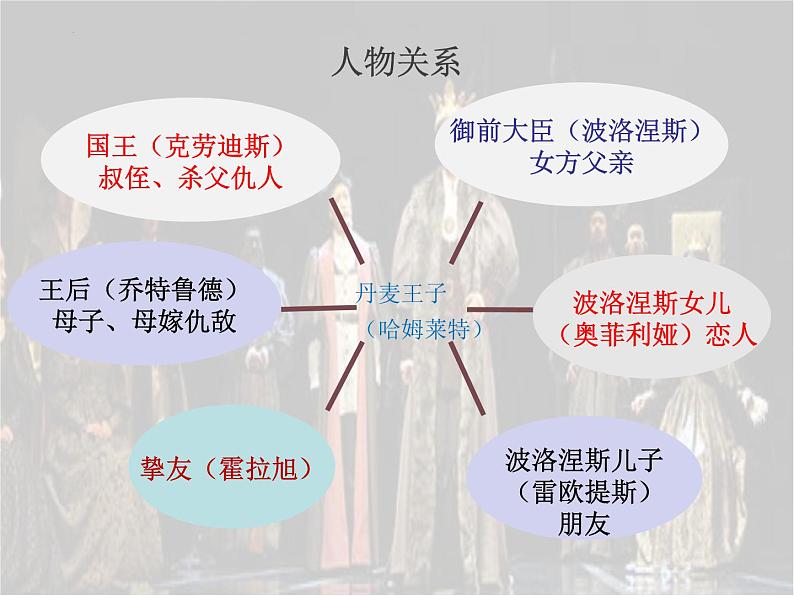 人物关系

国王（克劳迪斯）
叔侄、杀父仇人

御前大臣（波洛涅斯）
女方父亲

王后（乔特鲁德）
母子、母嫁仇敌

丹麦王子
（哈姆莱特）

波洛涅斯女儿
（奥菲利娅）恋人

挚友（霍拉旭）

波洛涅斯儿子
（雷欧提斯）
朋友